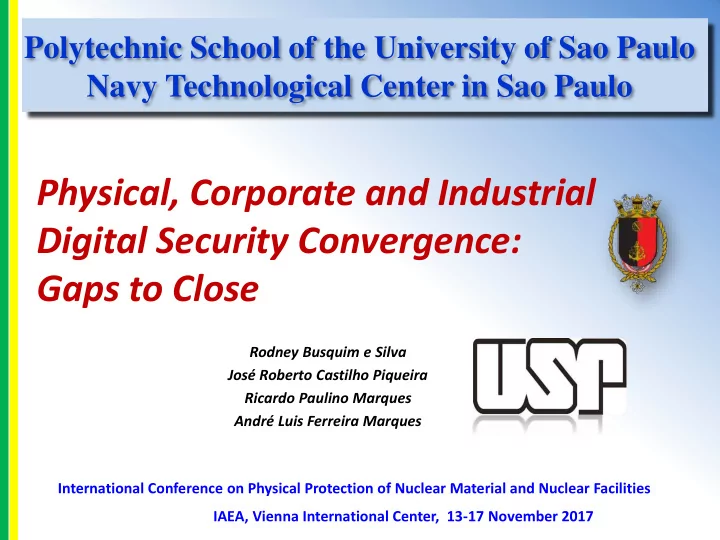 Polytechnic School of the University of Sao Paulo
Navy Technological Center in Sao Paulo

Physical, Corporate and Industrial Digital Security Convergence: Gaps to Close

Rodney Busquim e Silva
José Roberto Castilho Piqueira
Ricardo Paulino Marques
André Luis Ferreira Marques

USP

International Conference on Physical Protection of Nuclear Material and Nuclear Facilities
IAEA, Vienna International Center, 13-17 November 2017